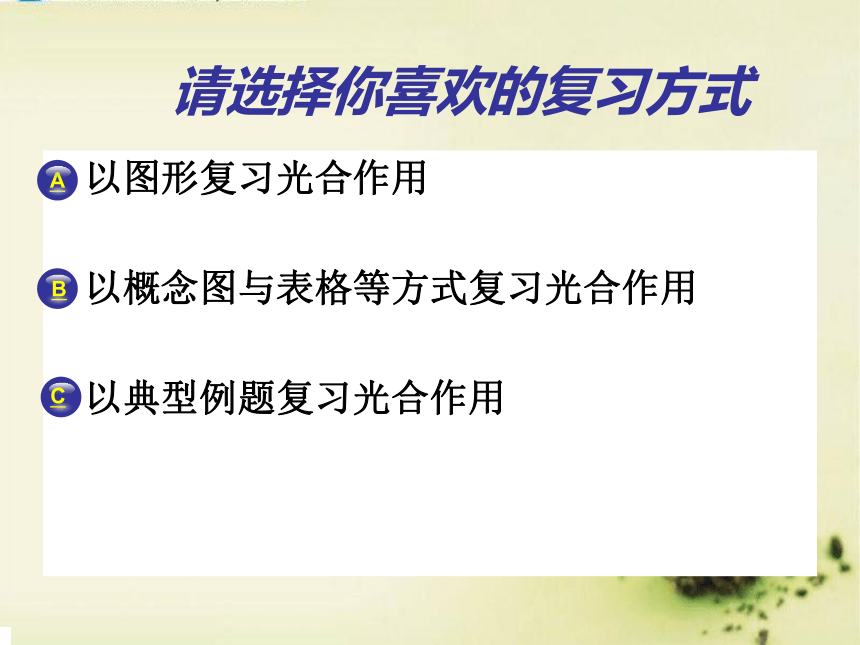 请选择你喜欢的复习方式

A 以图形复习光合作用

B 以概念图与表格等方式复习光合作用

C 以典型例题复习光合作用